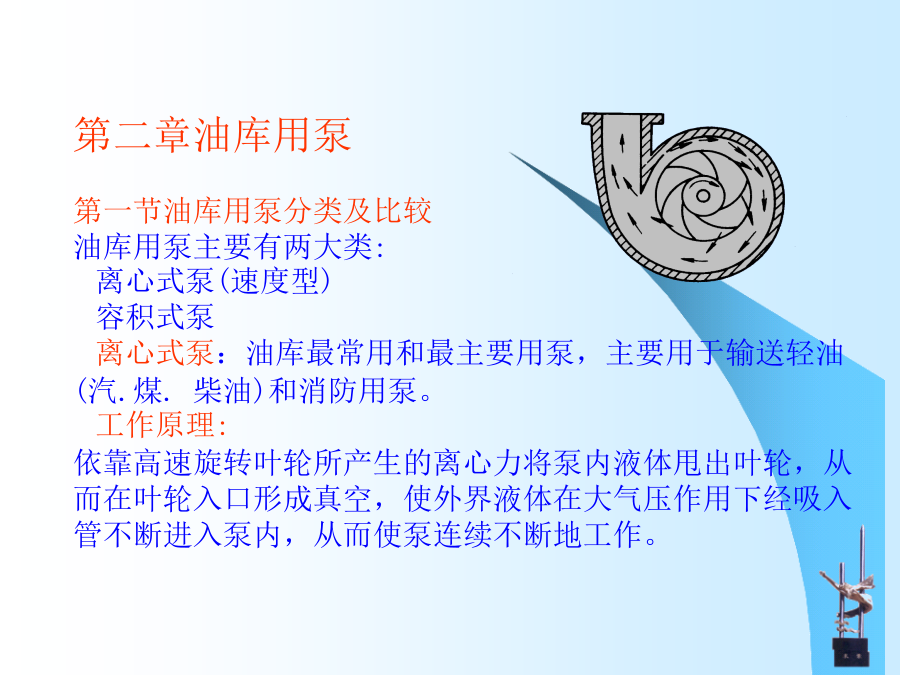 第二章油库用泵

第一节油库用泵分类及比较
油库用泵主要有两大类:
离心式泵(速度型)
容积式泵
离心式泵：油库最常用和最主要用泵，主要用于输送轻油(汽.煤. 柴油)和消防用泵。
工作原理:
依靠高速旋转叶轮所产生的离心力将泵内液体甩出叶轮，从而在叶轮入口形成真空，使外界液体在大气压作用下经吸入管不断进入泵内，从而使泵连续不断地工作。